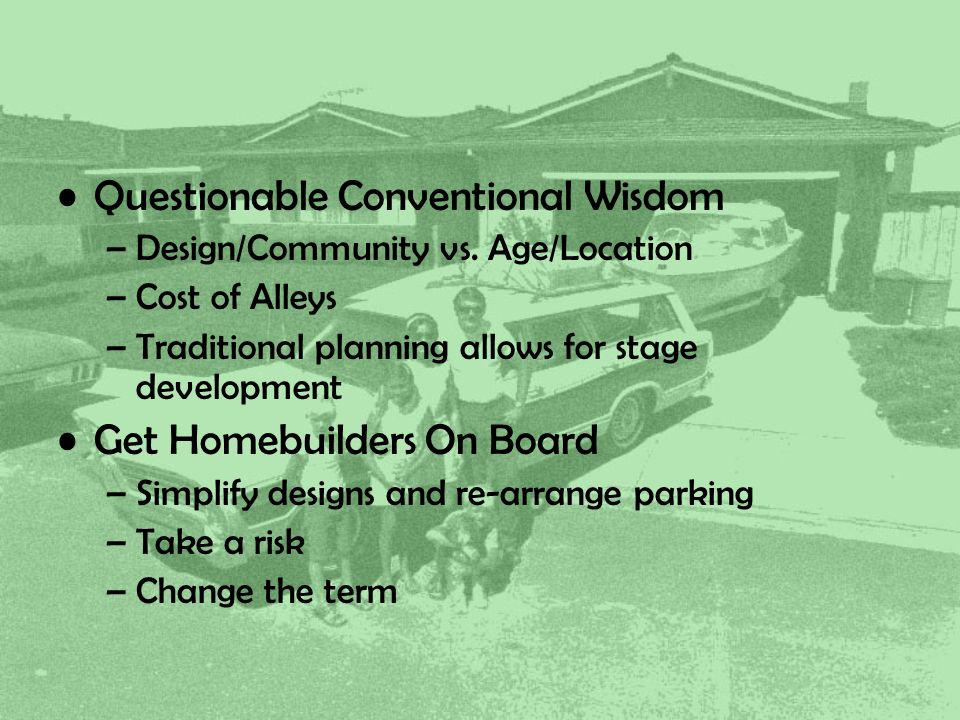 • Questionable Conventional Wisdom
– Design/Community vs. Age/Location
– Cost of Alleys
– Traditional planning allows for stage development
• Get Homebuilders On Board
– Simplify designs and re-arrange parking
– Take a risk
– Change the term